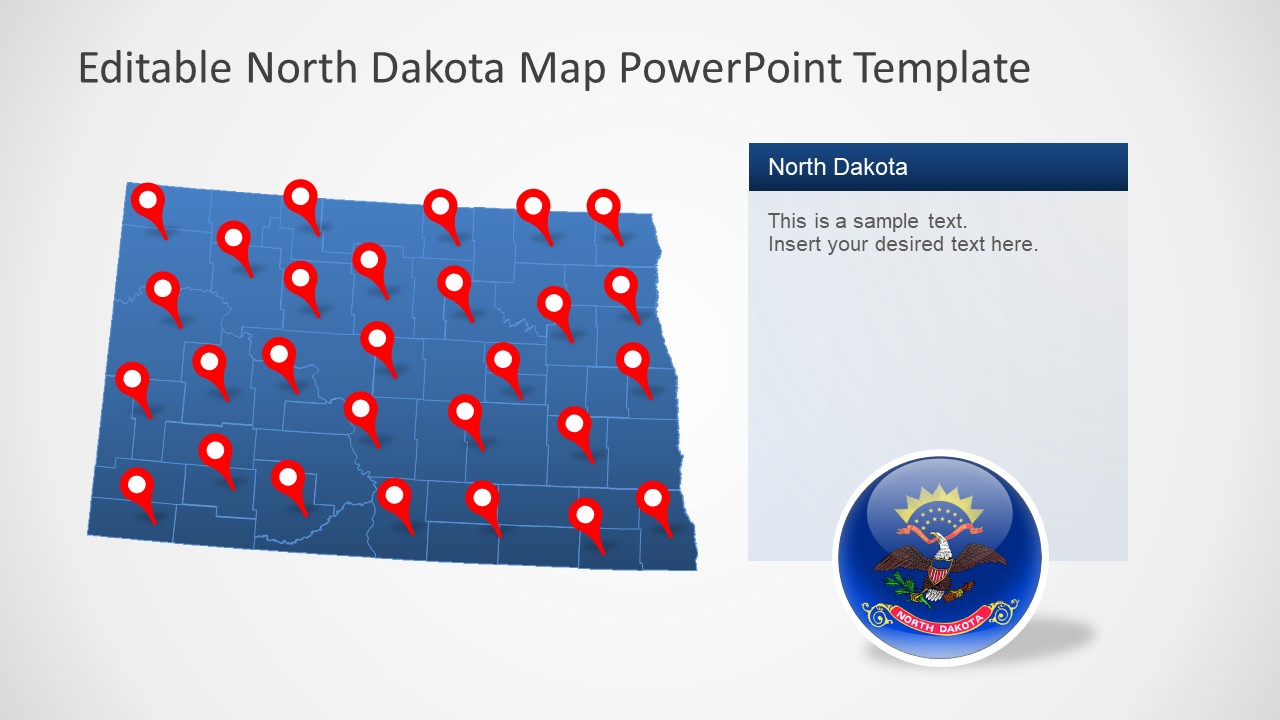 Editable North Dakota Map PowerPoint Template

North Dakota

This is a sample text.
Insert your desired text here.

NORTH DAKOTA